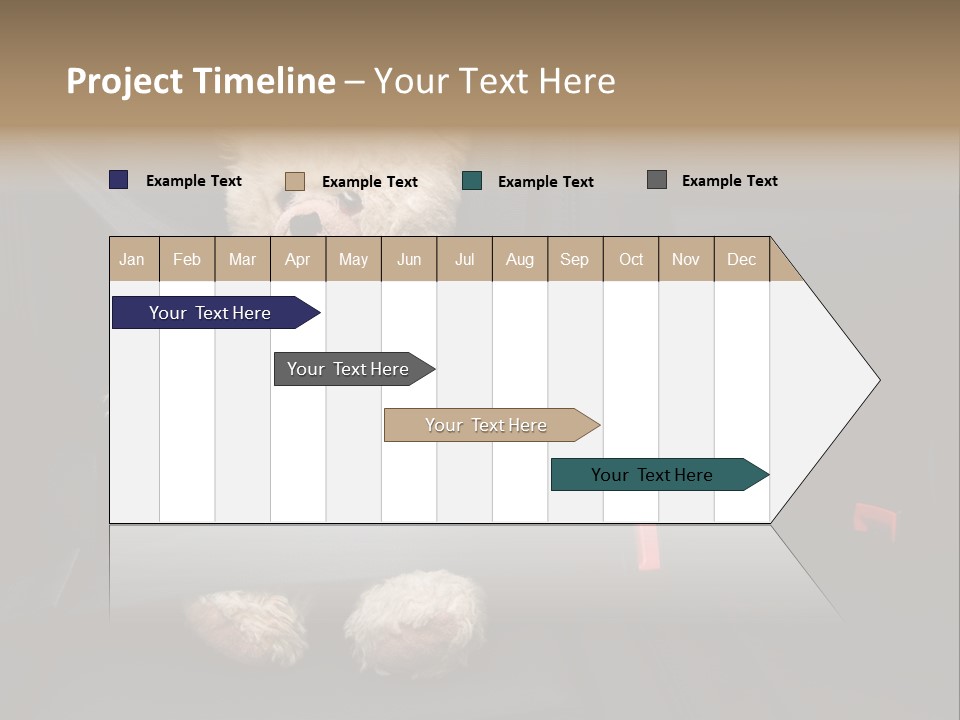 Project Timeline – Your Text Here

Example Text
Example Text
Example Text
Example Text

| Jan | Feb | Mar | Apr | May | Jun | Jul | Aug | Sep | Oct | Nov | Dec |
|---|---|---|---|---|---|---|---|---|---|---|---|

Your Text Here

Your Text Here

Your Text Here

Your Text Here